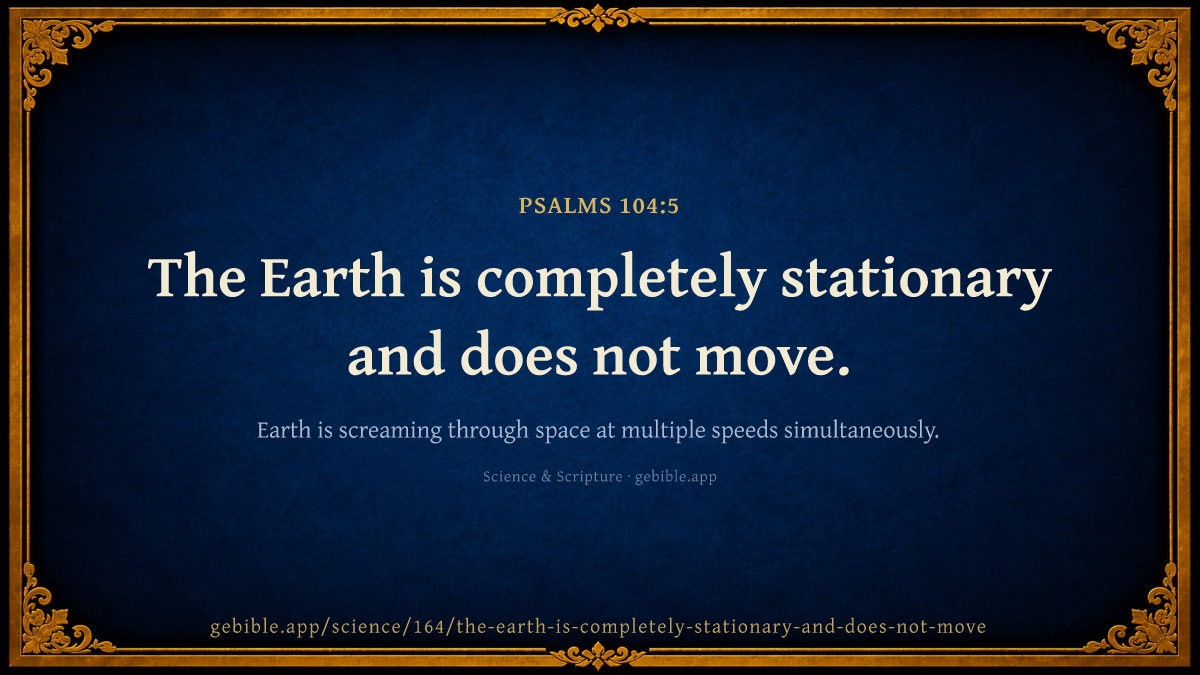 PSALMS 104:5

The Earth is completely stationary and does not move.

Earth is screaming through space at multiple speeds simultaneously.

Science & Scripture · gebible.app

gebible.app/science/164/the-earth-is-completely-stationary-and-does-not-move